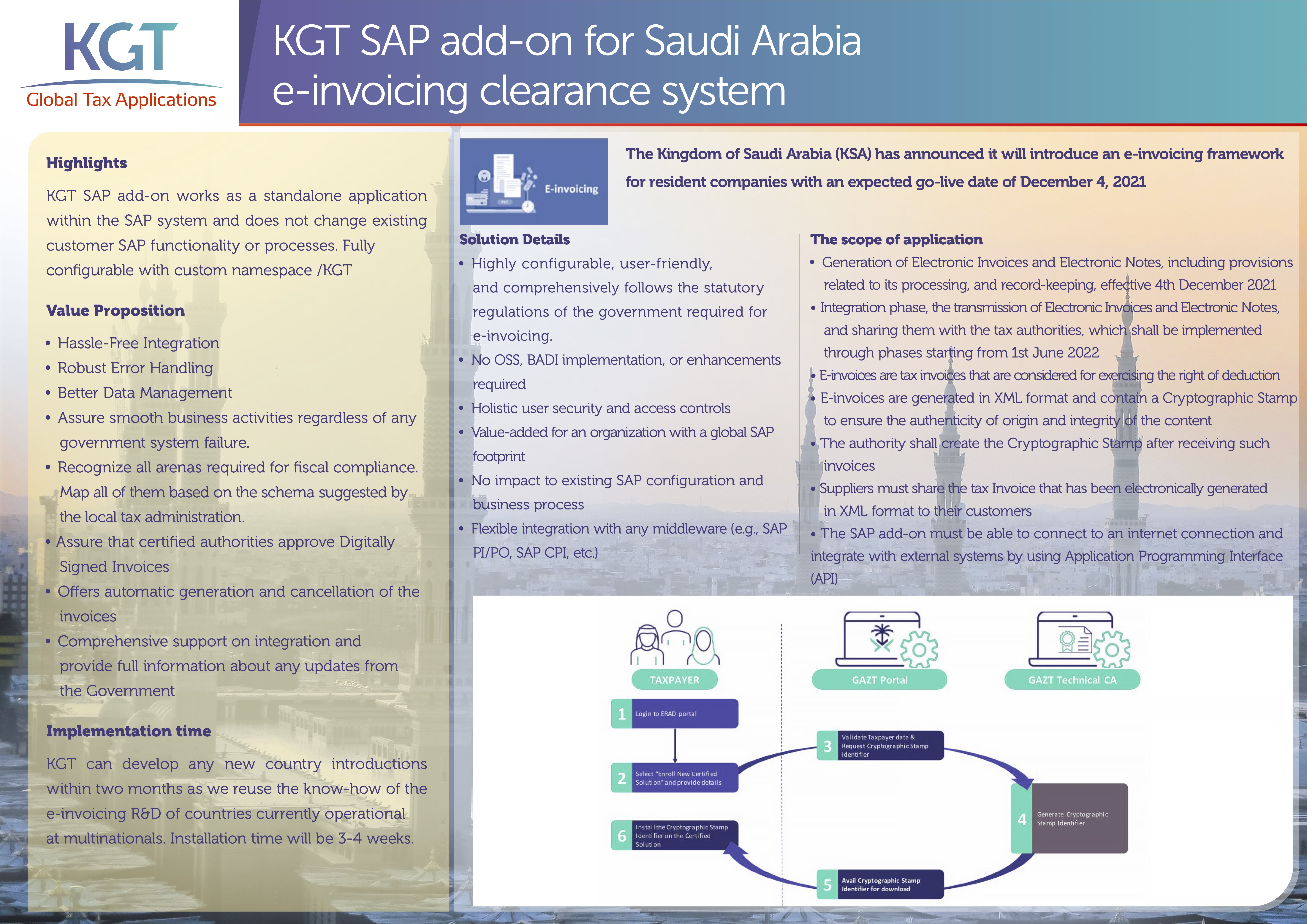 KGT
Global Tax Applications

KGT SAP add-on for Saudi Arabia e-invoicing clearance system

Highlights

KGT SAP add-on works as a standalone application within the SAP system and does not change existing customer SAP functionality or processes. Fully configurable with custom namespace /KGT

Value Proposition

• Hassle-Free Integration
• Robust Error Handling
• Better Data Management
• Assure smooth business activities regardless of any government system failure.
• Recognize all arenas required for fiscal compliance. Map all of them based on the schema suggested by the local tax administration.
• Assure that certified authorities approve Digitally Signed Invoices
• Offers automatic generation and cancellation of the invoices
• Comprehensive support on integration and provide full information about any updates from the Government

Implementation time

KGT can develop any new country introductions within two months as we reuse the know-how of the e-invoicing R&D of countries currently operational at multinationals. Installation time will be 3-4 weeks.

E-invoicing

The Kingdom of Saudi Arabia (KSA) has announced it will introduce an e-invoicing framework for resident companies with an expected go-live date of December 4, 2021

Solution Details

• Highly configurable, user-friendly, and comprehensively follows the statutory regulations of the government required for e-invoicing.
• No OSS, BADI implementation, or enhancements required
• Holistic user security and access controls
• Value-added for an organization with a global SAP footprint
• No impact to existing SAP configuration and business process
• Flexible integration with any middleware (e.g., SAP PI/PO, SAP CPI, etc.)

The scope of application

• Generation of Electronic Invoices and Electronic Notes, including provisions related to its processing, and record-keeping, effective 4th December 2021
• Integration phase, the transmission of Electronic Invoices and Electronic Notes, and sharing them with the tax authorities, which shall be implemented through phases starting from 1st June 2022
• E-invoices are tax invoices that are considered for exercising the right of deduction
• E-invoices are generated in XML format and contain a Cryptographic Stamp to ensure the authenticity of origin and integrity of the content
• The authority shall create the Cryptographic Stamp after receiving such invoices
• Suppliers must share the tax Invoice that has been electronically generated in XML format to their customers
• The SAP add-on must be able to connect to an internet connection and integrate with external systems by using Application Programming Interface (API)

TAXPAYER
GAZT Portal
GAZT Technical CA

1 Login to ERAD portal
2 Select "Enroll New Certified Solution" and provide details
3 Validate Taxpayer data & Request Cryptographic Stamp Identifier
4 Generate Cryptographic Stamp Identifier
5 Avail Cryptographic Stamp Identifier for download
6 Install the Cryptographic Stamp Identifier on the Certified Solution